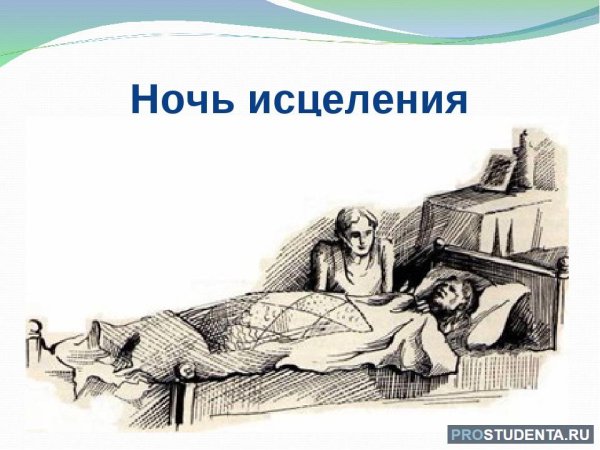 Ночь исцеления

PROSTUDENTA.RU